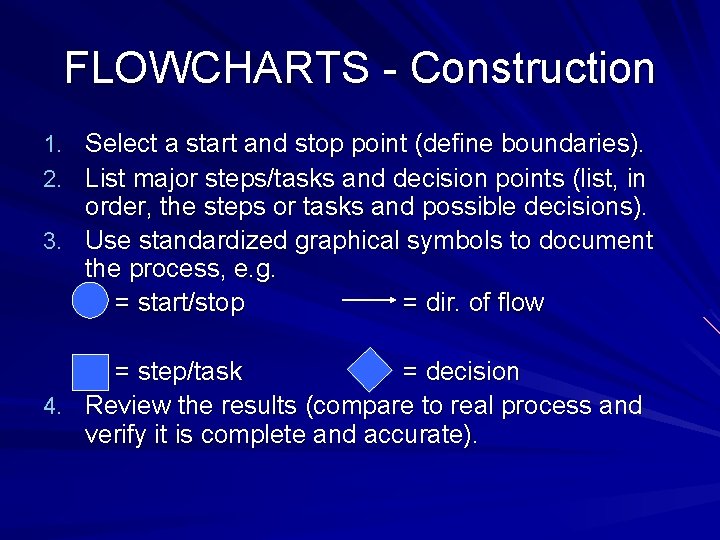 FLOWCHARTS - Construction

1. Select a start and stop point (define boundaries).
2. List major steps/tasks and decision points (list, in order, the steps or tasks and possible decisions).
3. Use standardized graphical symbols to document the process, e.g.

= start/stop = dir. of flow

= step/task = decision

4. Review the results (compare to real process and verify it is complete and accurate).